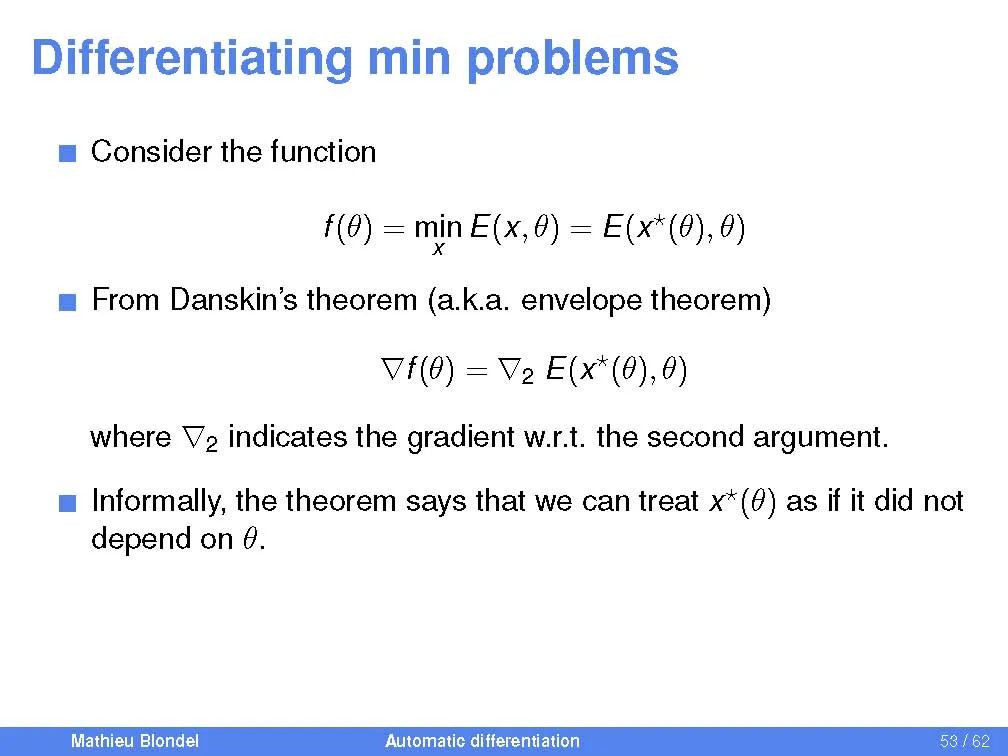 Differentiating min problems

Consider the function

$f(\theta) = \min_x E(x, \theta) = E(x^\star(\theta), \theta)$

From Danskin's theorem (a.k.a. envelope theorem)

$\nabla f(\theta) = \nabla_2 E(x^\star(\theta), \theta)$

where $\nabla_2$ indicates the gradient w.r.t. the second argument.

Informally, the theorem says that we can treat $x^\star(\theta)$ as if it did not depend on $\theta$.

Mathieu Blondel Automatic differentiation 53 / 62